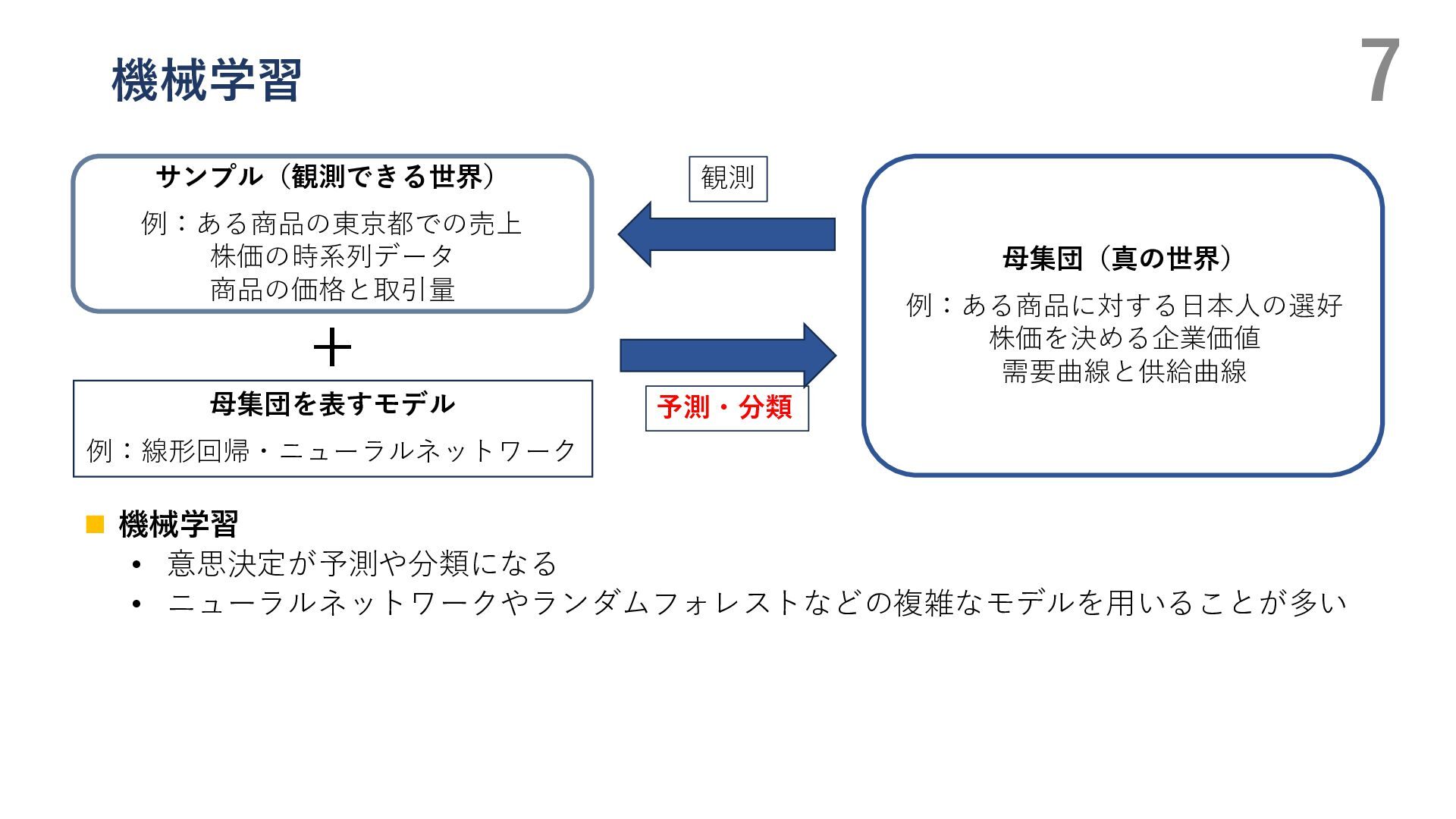 機械学習

7

サンプル（観測できる世界）

例：ある商品の東京都での売上
株価の時系列データ
商品の価格と取引量

＋

母集団を表すモデル

例：線形回帰・ニューラルネットワーク

観測

予測・分類

母集団（真の世界）

例：ある商品に対する日本人の選好
株価を決める企業価値
需要曲線と供給曲線

■ 機械学習
• 意思決定が予測や分類になる
• ニューラルネットワークやランダムフォレストなどの複雑なモデルを用いることが多い